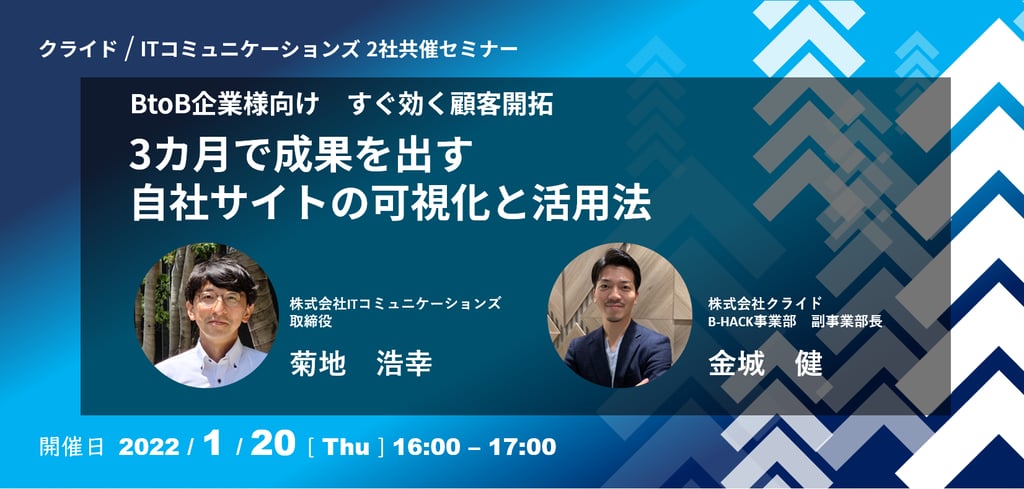 クライド / ITコミュニケーションズ 2社共催セミナー

BtoB企業様向け　すぐ効く顧客開拓

3カ月で成果を出す
自社サイトの可視化と活用法

株式会社ITコミュニケーションズ
取締役

菊地　浩幸

株式会社クライド
B-HACK事業部　副事業部長

金城　健

開催日 2022 / 1 / 20 [ Thu ] 16:00 – 17:00